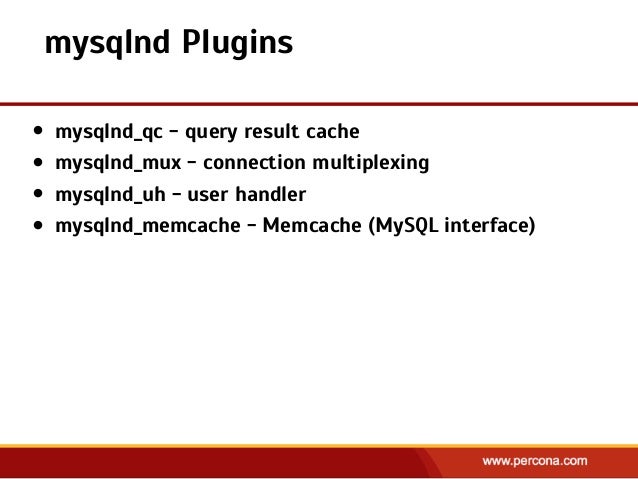 mysqlnd Plugins

- mysqlnd_qc – query result cache
- mysqlnd_mux – connection multiplexing
- mysqlnd_uh – user handler
- mysqlnd_memcache – Memcache (MySQL interface)

www.percona.com